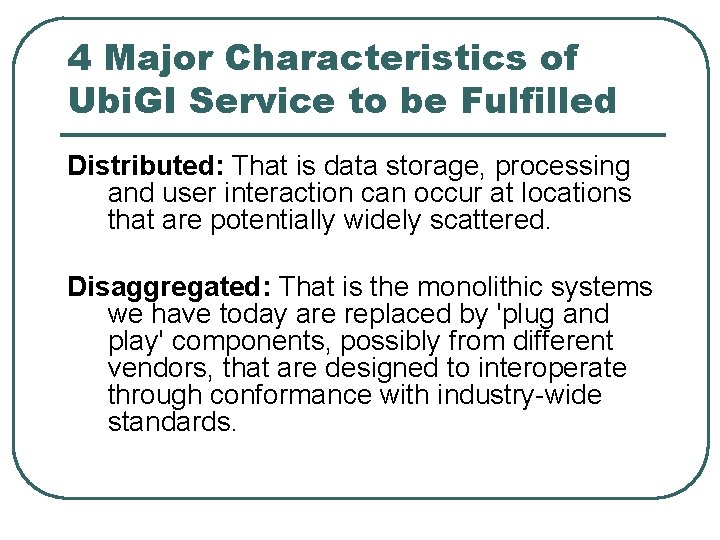 4 Major Characteristics of UbiGI Service to be Fulfilled

Distributed: That is data storage, processing and user interaction can occur at locations that are potentially widely scattered.

Disaggregated: That is the monolithic systems we have today are replaced by 'plug and play' components, possibly from different vendors, that are designed to interoperate through conformance with industry-wide standards.